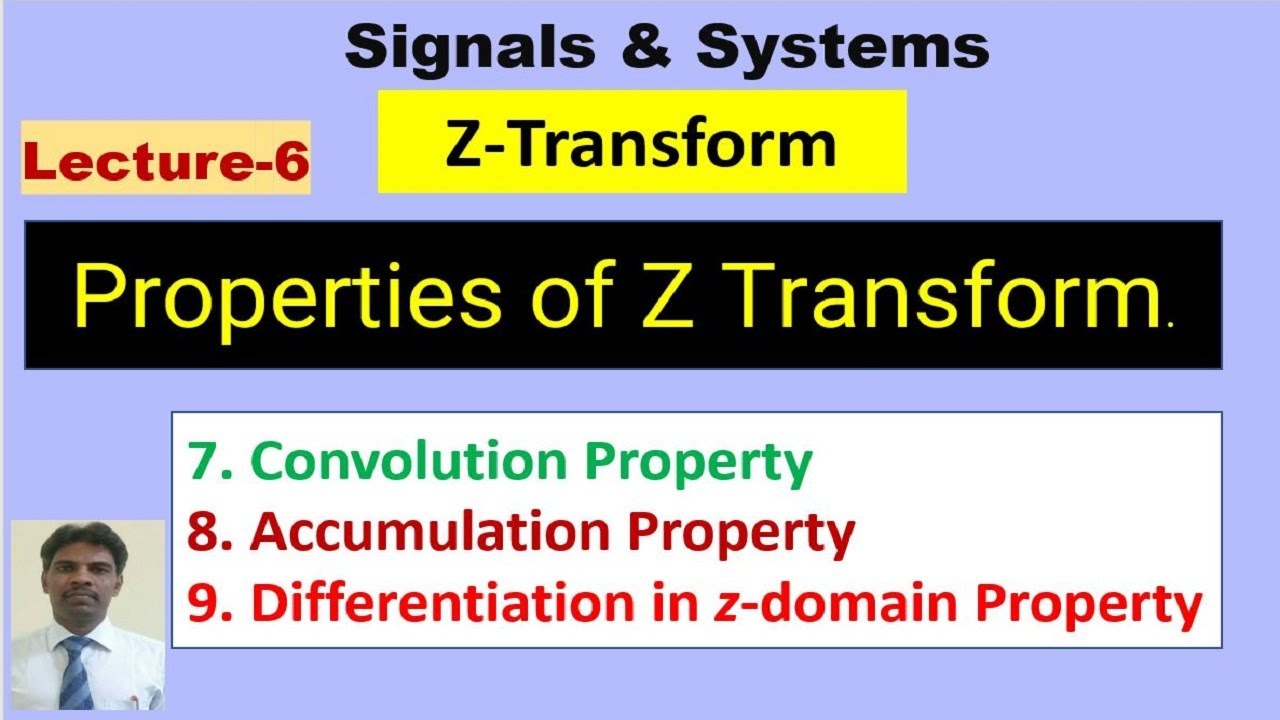 Signals & Systems

Lecture-6

Z-Transform

Properties of Z Transform.

7. Convolution Property
8. Accumulation Property
9. Differentiation in z-domain Property